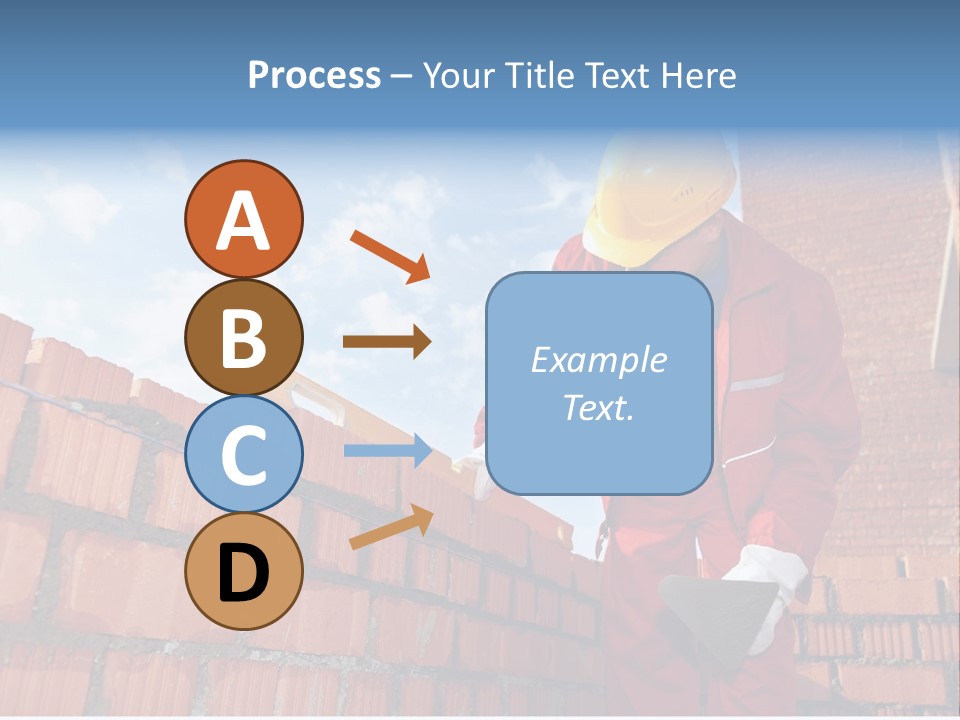 Process – Your Title Text Here

A

B

C

D

Example Text.